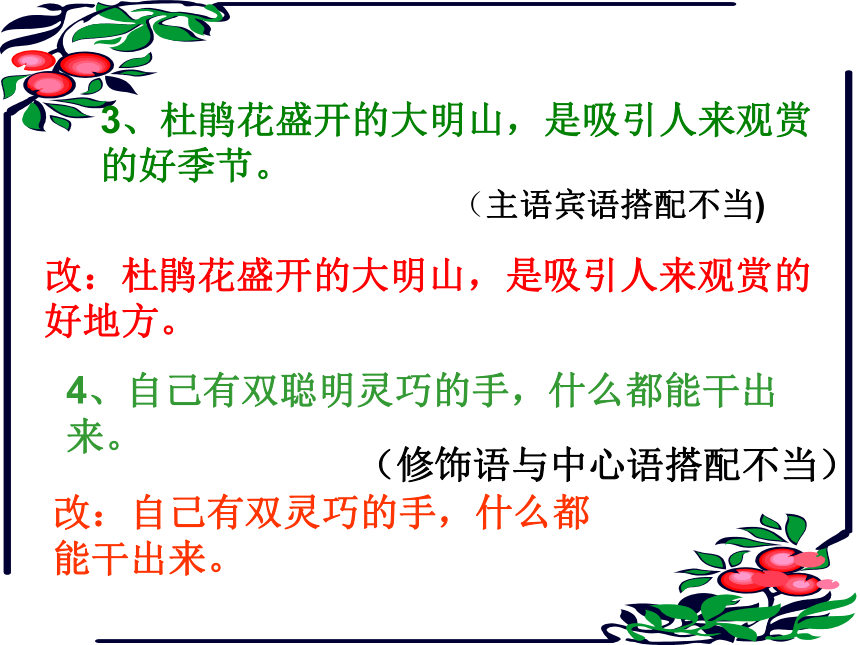 3、杜鹃花盛开的大明山，是吸引人来观赏的好季节。

（主语宾语搭配不当)

改：杜鹃花盛开的大明山，是吸引人来观赏的好地方。

4、自己有双聪明灵巧的手，什么都能干出来。

（修饰语与中心语搭配不当）

改：自己有双灵巧的手，什么都能干出来。